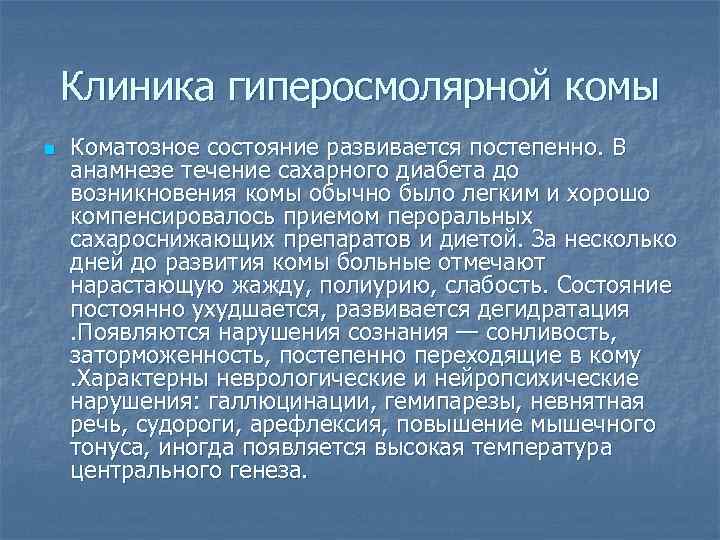 Клиника гиперосмолярной комы

Коматозное состояние развивается постепенно. В анамнезе течение сахарного диабета до возникновения комы обычно было легким и хорошо компенсировалось приемом пероральных сахароснижающих препаратов и диетой. За несколько дней до развития комы больные отмечают нарастающую жажду, полиурию, слабость. Состояние постоянно ухудшается, развивается дегидратация .Появляются нарушения сознания — сонливость, заторможенность, постепенно переходящие в кому .Характерны неврологические и нейропсихические нарушения: галлюцинации, гемипарезы, невнятная речь, судороги, арефлексия, повышение мышечного тонуса, иногда появляется высокая температура центрального генеза.